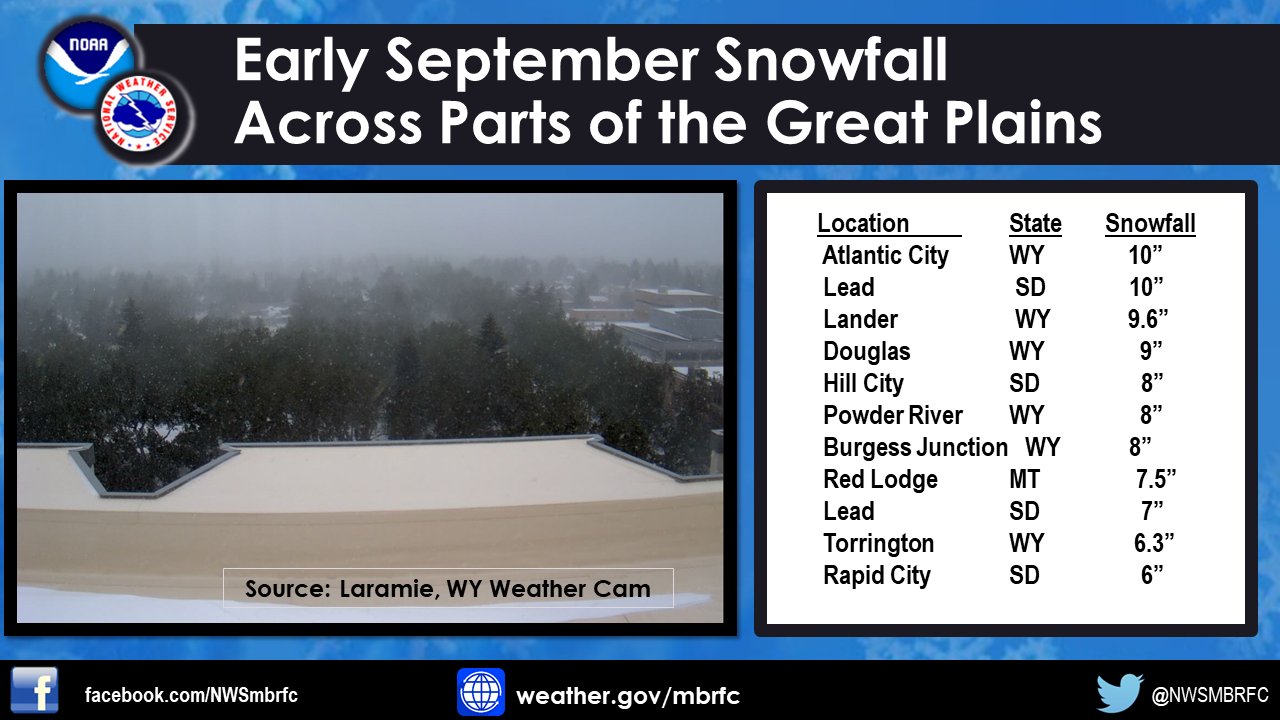 NOAA
NATIONAL WEATHER SERVICE

Early September Snowfall Across Parts of the Great Plains

Source: Laramie, WY Weather Cam

| Location | State | Snowfall |
|---|---|---|
| Atlantic City | WY | 10” |
| Lead | SD | 10” |
| Lander | WY | 9.6” |
| Douglas | WY | 9” |
| Hill City | SD | 8” |
| Powder River | WY | 8” |
| Burgess Junction | WY | 8” |
| Red Lodge | MT | 7.5” |
| Lead | SD | 7” |
| Torrington | WY | 6.3” |
| Rapid City | SD | 6” |

facebook.com/NWSmbrfc

weather.gov/mbrfc

@NWSMBRFC